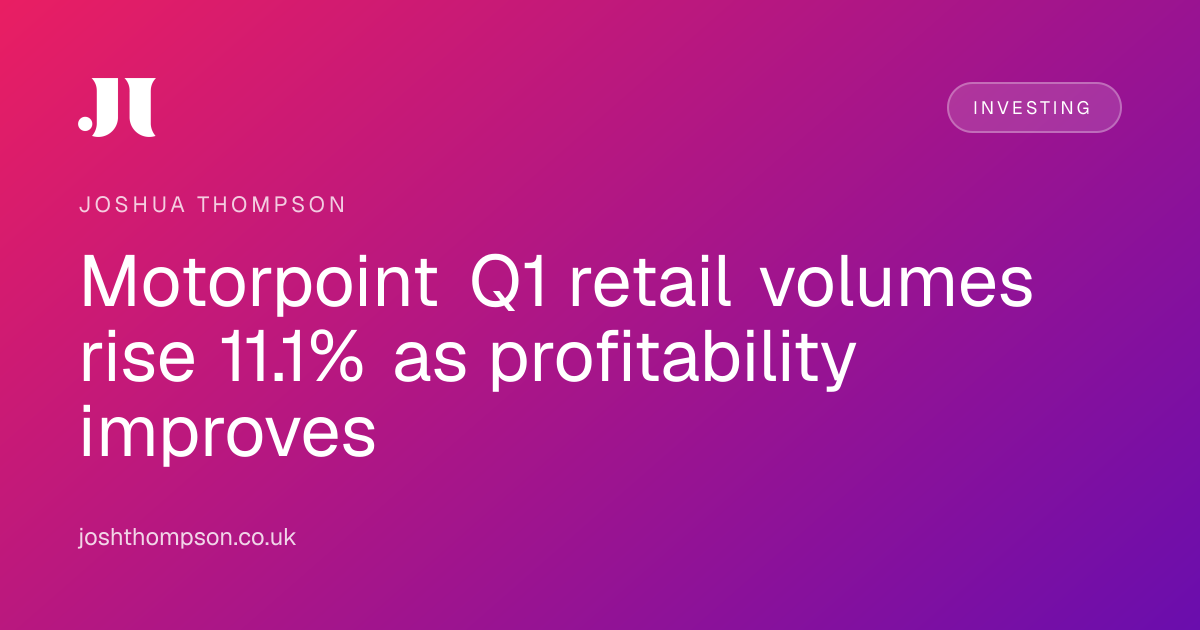 .JT

INVESTING

JOSHUA THOMPSON

Motorpoint Q1 retail volumes rise 11.1% as profitability improves

joshthompson.co.uk